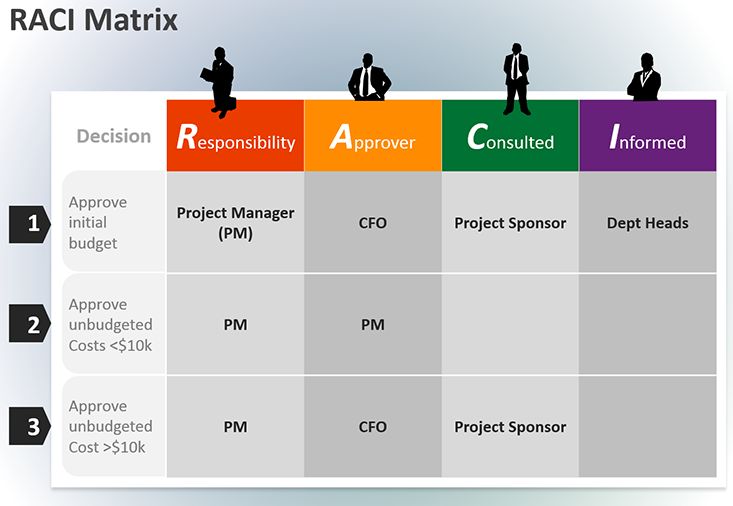 RACI Matrix

| | Decision | Responsibility | Approver | Consulted | Informed |
|---|---|---|---|---|---|
| 1 | Approve initial budget | Project Manager (PM) | CFO | Project Sponsor | Dept Heads |
| 2 | Approve unbudgeted Costs <\$10k | PM | PM | | |
| 3 | Approve unbudgeted Cost >\$10k | PM | CFO | Project Sponsor | |